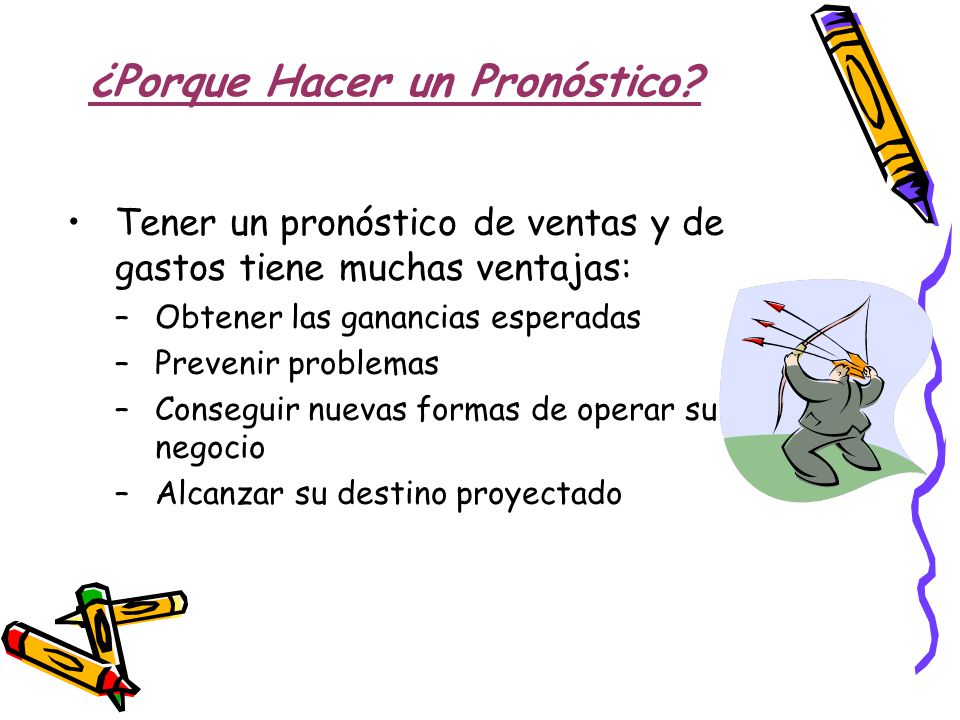 ¿Porque Hacer un Pronóstico?

• Tener un pronóstico de ventas y de gastos tiene muchas ventajas:
  – Obtener las ganancias esperadas
  – Prevenir problemas
  – Conseguir nuevas formas de operar su negocio
  – Alcanzar su destino proyectado